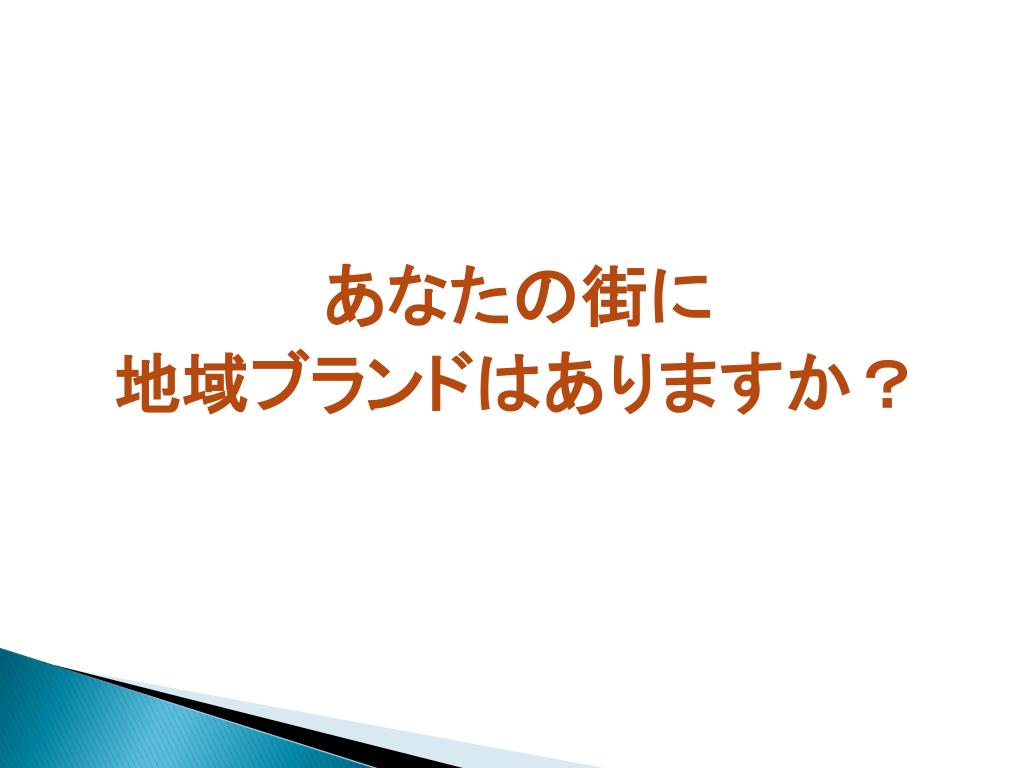 あなたの街に
地域ブランドはありますか？